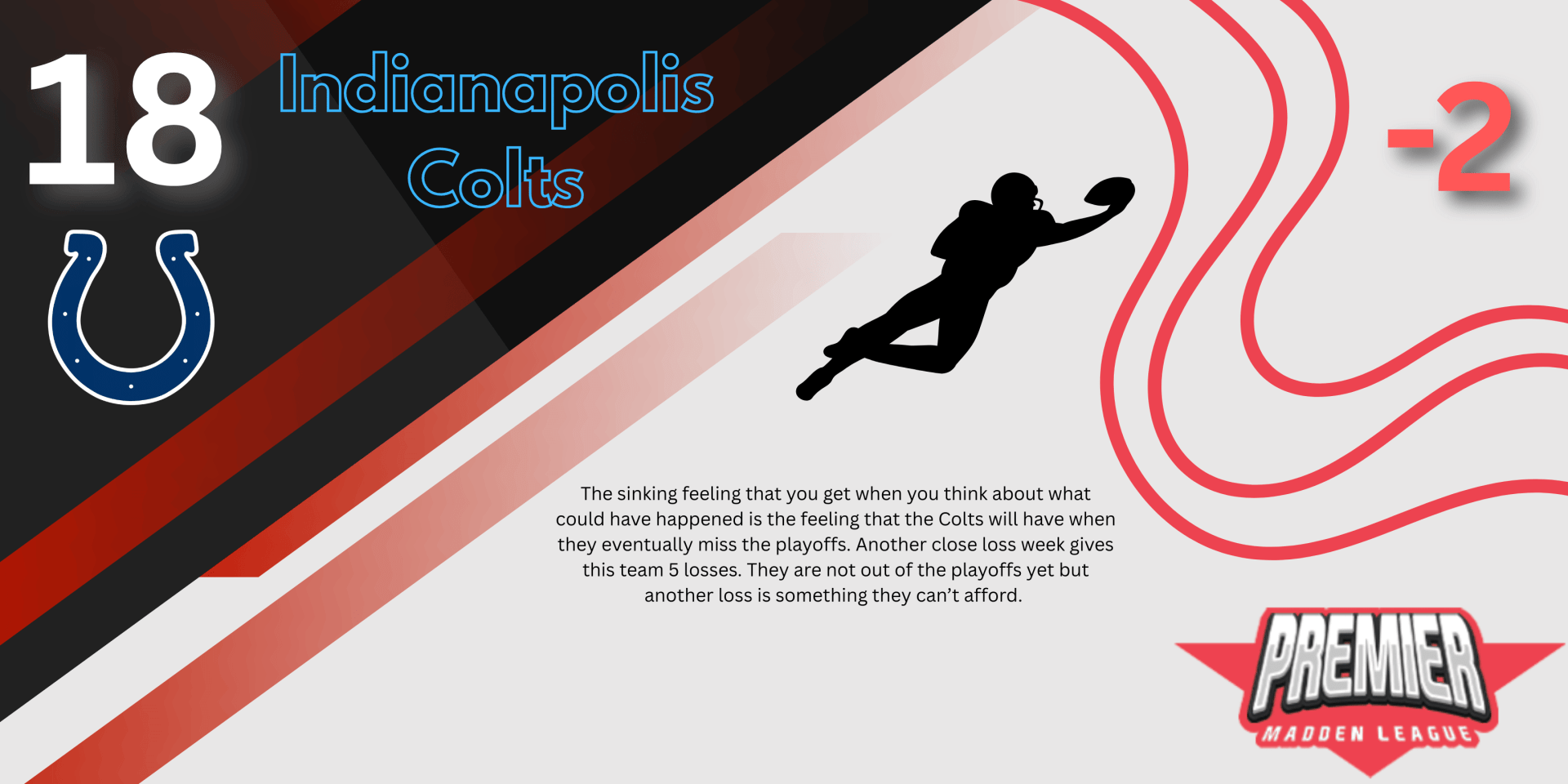 18

Indianapolis Colts

-2

The sinking feeling that you get when you think about what could have happened is the feeling that the Colts will have when they eventually miss the playoffs. Another close loss week gives this team 5 losses. They are not out of the playoffs yet but another loss is something they can't afford.

PREMIER
MADDEN LEAGUE